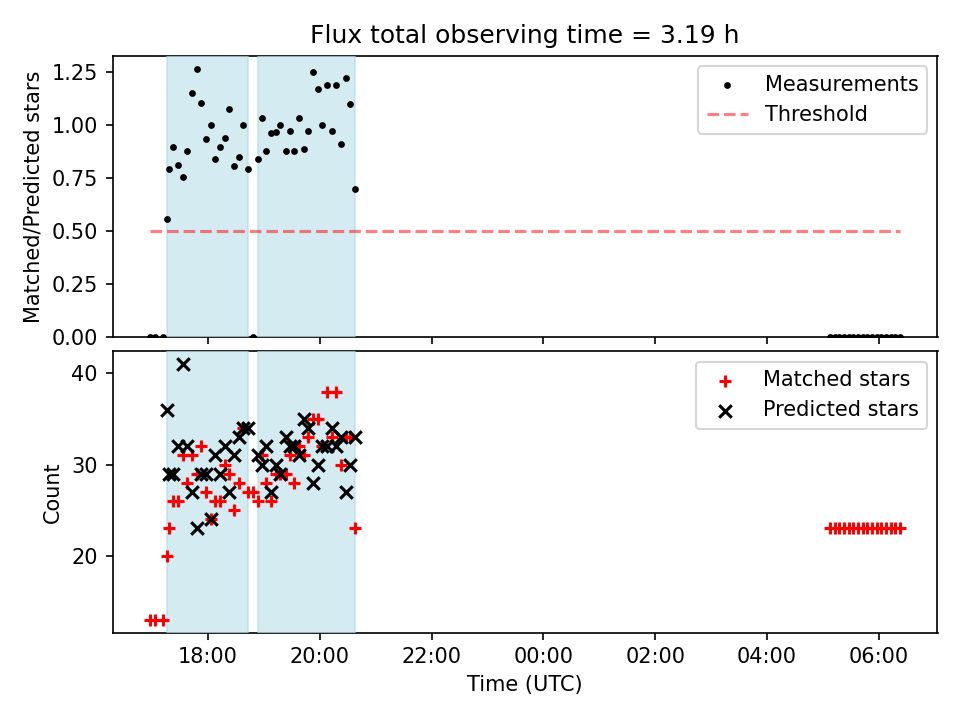 Flux total observing time = 3.19 h

Matched/Predicted stars

1.25
1.00
0.75
0.50
0.25
0.00

Measurements
Threshold

Count

40
30
20

Matched stars
Predicted stars

18:00
20:00
22:00
00:00
02:00
04:00
06:00

Time (UTC)